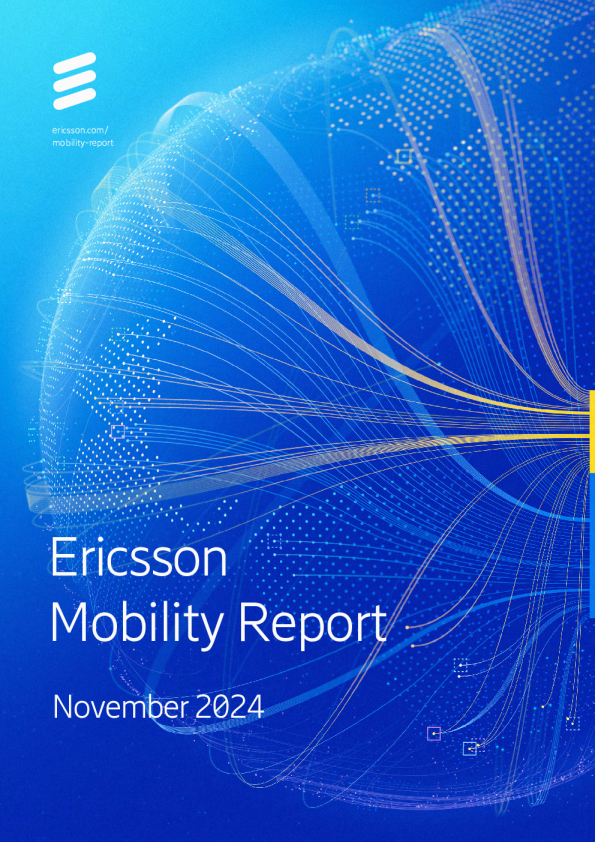 ericsson.com/
mobility-report

Ericsson
Mobility Report

November 2024